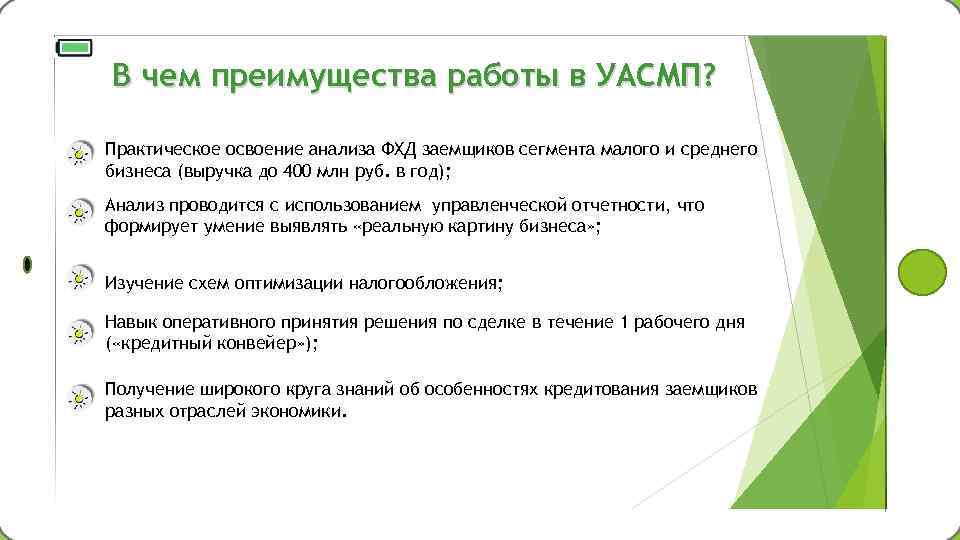 В чем преимущества работы в УАСМП?

Практическое освоение анализа ФХД заемщиков сегмента малого и среднего бизнеса (выручка до 400 млн руб. в год);

Анализ проводится с использованием управленческой отчетности, что формирует умение выявлять «реальную картину бизнеса»;

Изучение схем оптимизации налогообложения;

Навык оперативного принятия решения по сделке в течение 1 рабочего дня («кредитный конвейер»);

Получение широкого круга знаний об особенностях кредитования заемщиков разных отраслей экономики.